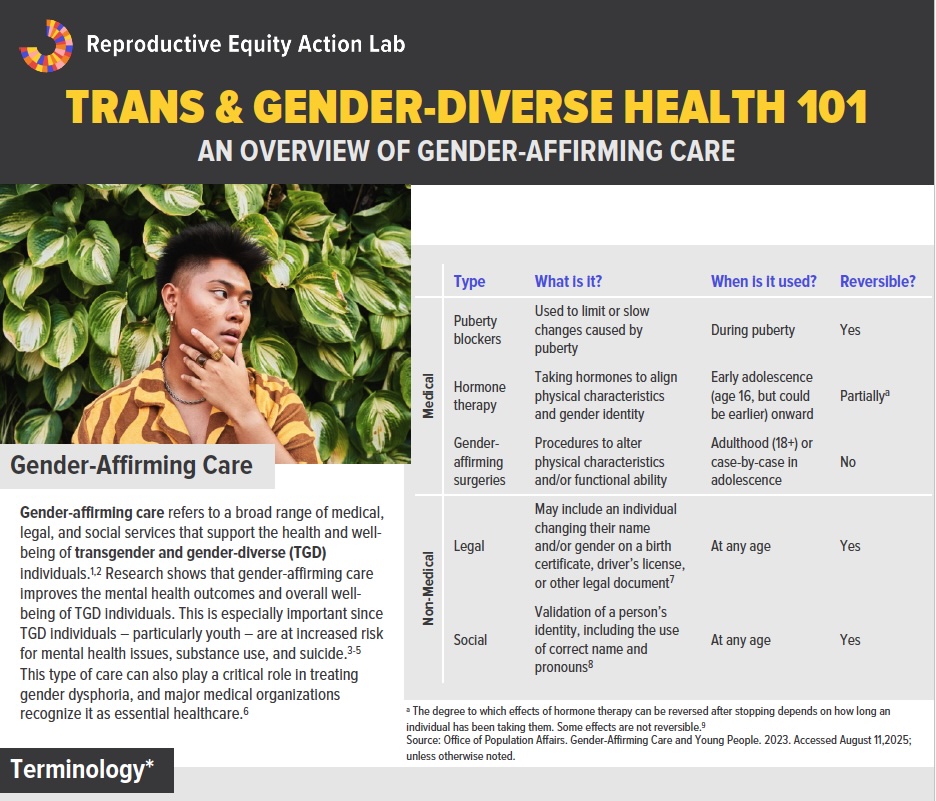 Reproductive Equity Action Lab

TRANS & GENDER-DIVERSE HEALTH 101

AN OVERVIEW OF GENDER-AFFIRMING CARE

Gender-Affirming Care

**Gender-affirming care** refers to a broad range of medical, legal, and social services that support the health and well-being of **transgender and gender-diverse (TGD)** individuals.$^{1,2}$ Research shows that gender-affirming care improves the mental health outcomes and overall well-being of TGD individuals. This is especially important since TGD individuals – particularly youth – are at increased risk for mental health issues, substance use, and suicide.$^{3-5}$ This type of care can also play a critical role in treating gender dysphoria, and major medical organizations recognize it as essential healthcare.$^{6}$

Terminology*

| | Type | What is it? | When is it used? | Reversible? |
|---|---|---|---|---|
| Medical | Puberty blockers | Used to limit or slow changes caused by puberty | During puberty | Yes |
| Medical | Hormone therapy | Taking hormones to align physical characteristics and gender identity | Early adolescence (age 16, but could be earlier) onward | Partially$^{a}$ |
| Medical | Gender-affirming surgeries | Procedures to alter physical characteristics and/or functional ability | Adulthood (18+) or case-by-case in adolescence | No |
| Non-Medical | Legal | May include an individual changing their name and/or gender on a birth certificate, driver's license, or other legal document$^{7}$ | At any age | Yes |
| Non-Medical | Social | Validation of a person's identity, including the use of correct name and pronouns$^{8}$ | At any age | Yes |

$^{a}$ The degree to which effects of hormone therapy can be reversed after stopping depends on how long an individual has been taking them. Some effects are not reversible.$^{9}$
Source: Office of Population Affairs. Gender-Affirming Care and Young People. 2023. Accessed August 11,2025; unless otherwise noted.